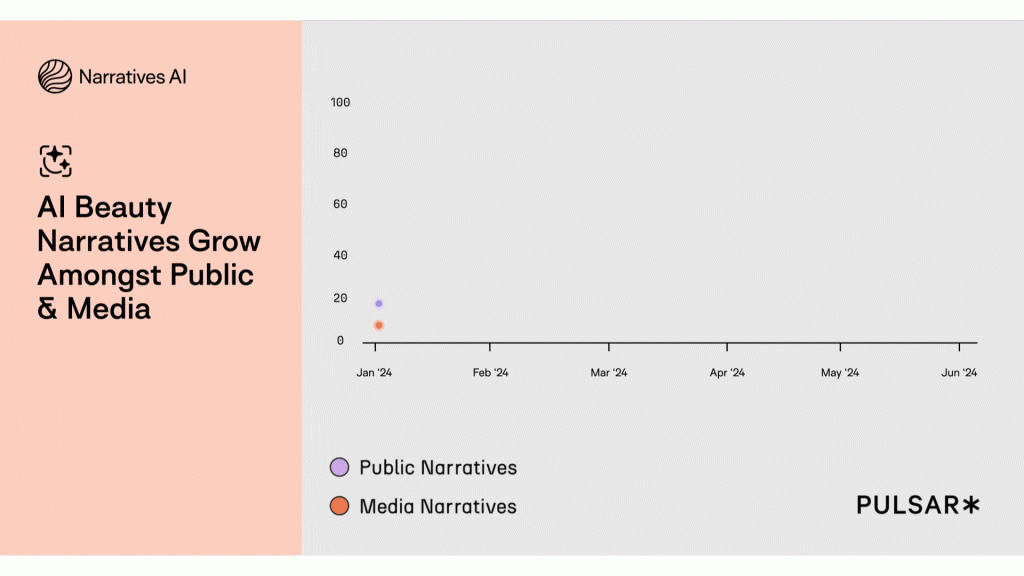 Narratives AI

AI Beauty Narratives Grow Amongst Public & Media

100
80
60
40
20
0

Jan '24
Feb '24
Mar '24
Apr '24
May '24
Jun '24

Public Narratives
Media Narratives

PULSAR*